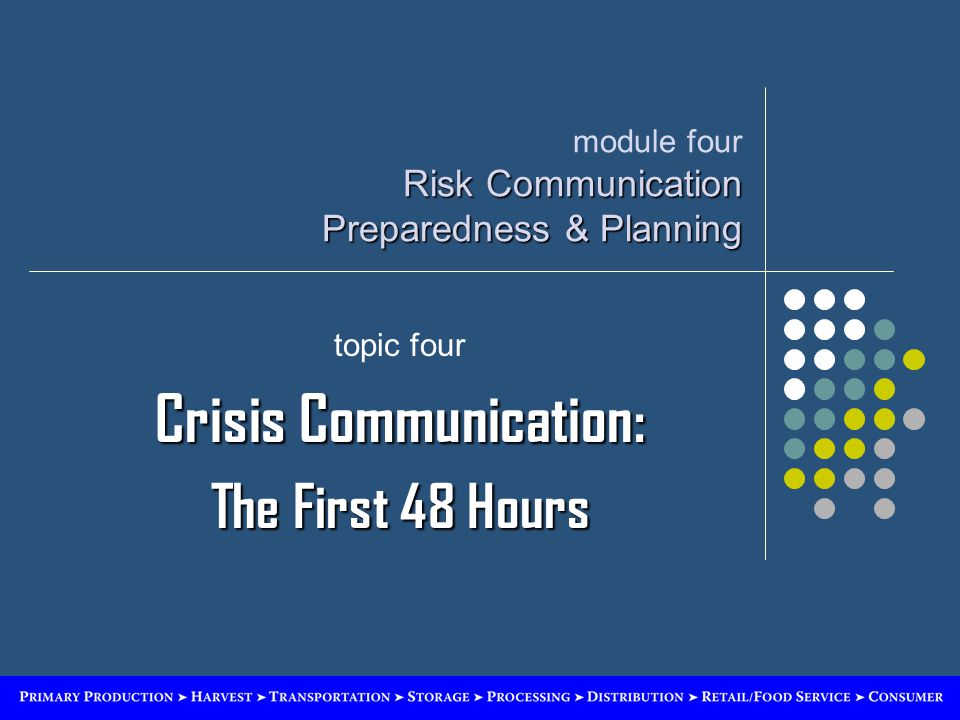 module four
Risk Communication
Preparedness & Planning

topic four
Crisis Communication:
The First 48 Hours

PRIMARY PRODUCTION ➤ HARVEST ➤ TRANSPORTATION ➤ STORAGE ➤ PROCESSING ➤ DISTRIBUTION ➤ RETAIL/FOOD SERVICE ➤ CONSUMER